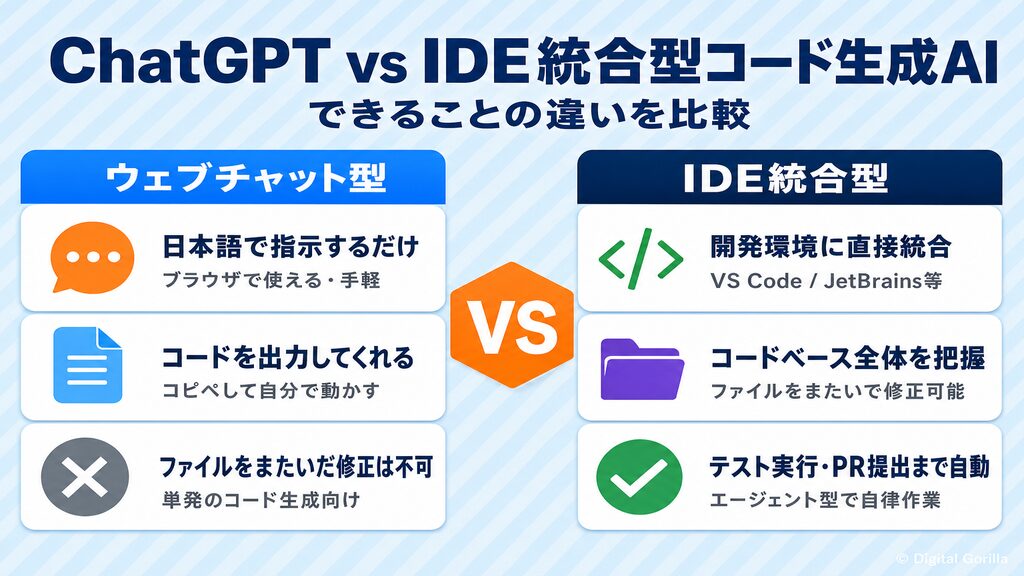 ChatGPT vs IDE統合型コード生成AI
できることの違いを比較

ウェブチャット型

日本語で指示するだけ
ブラウザで使える・手軽

コードを出力してくれる
コピペして自分で動かす

ファイルをまたいだ修正は不可
単発のコード生成向け

VS

IDE統合型

</>

開発環境に直接統合
VS Code / JetBrains等

コードベース全体を把握
ファイルをまたいで修正可能

テスト実行・PR提出まで自動
エージェント型で自律作業

© Digital Gorilla